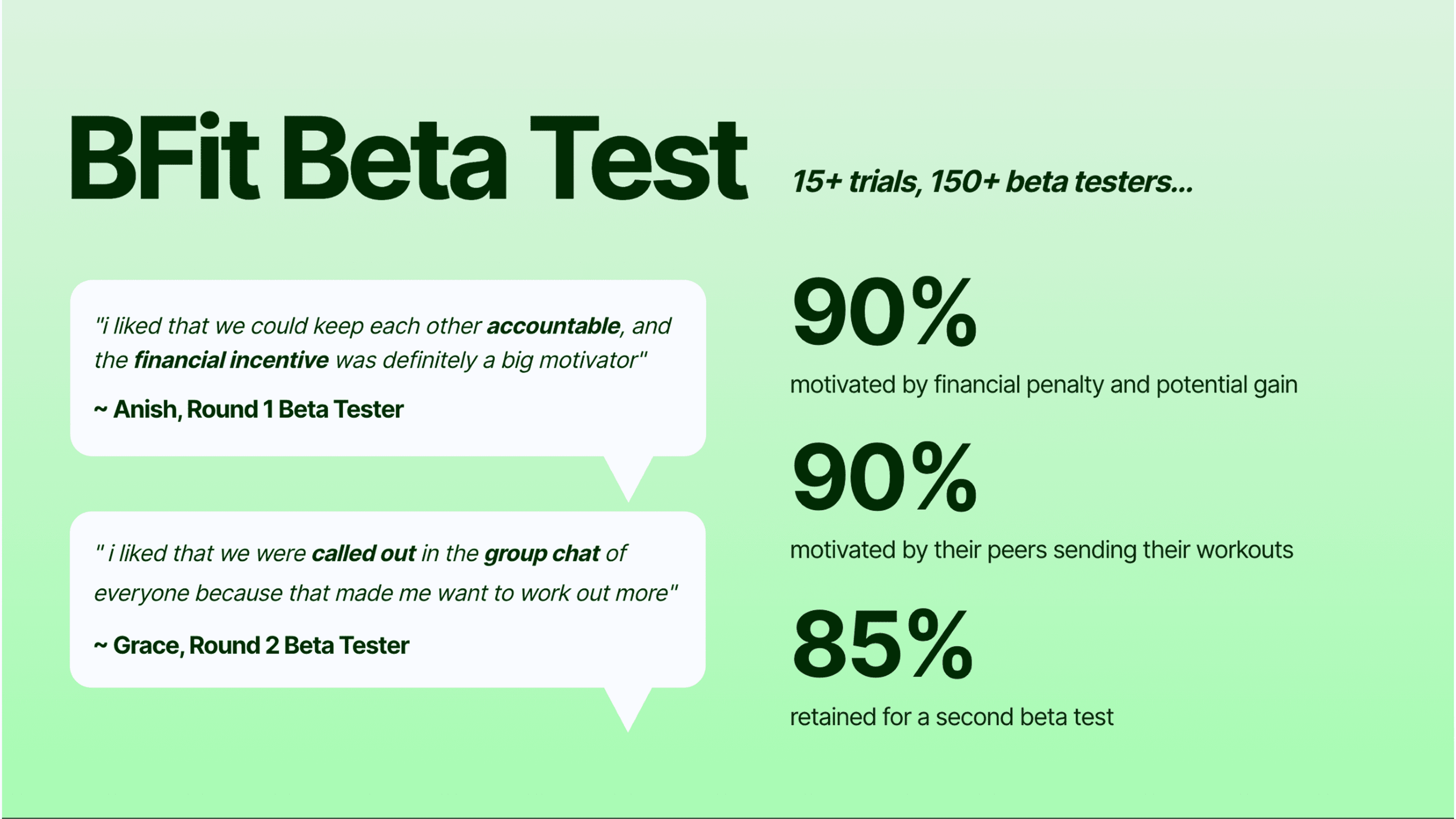 BFit Beta Test

15+ trials, 150+ beta testers...

"i liked that we could keep each other accountable, and the financial incentive was definitely a big motivator"

~ Anish, Round 1 Beta Tester

" i liked that we were called out in the group chat of everyone because that made me want to work out more"

~ Grace, Round 2 Beta Tester

90%

motivated by financial penalty and potential gain

90%

motivated by their peers sending their workouts

85%

retained for a second beta test